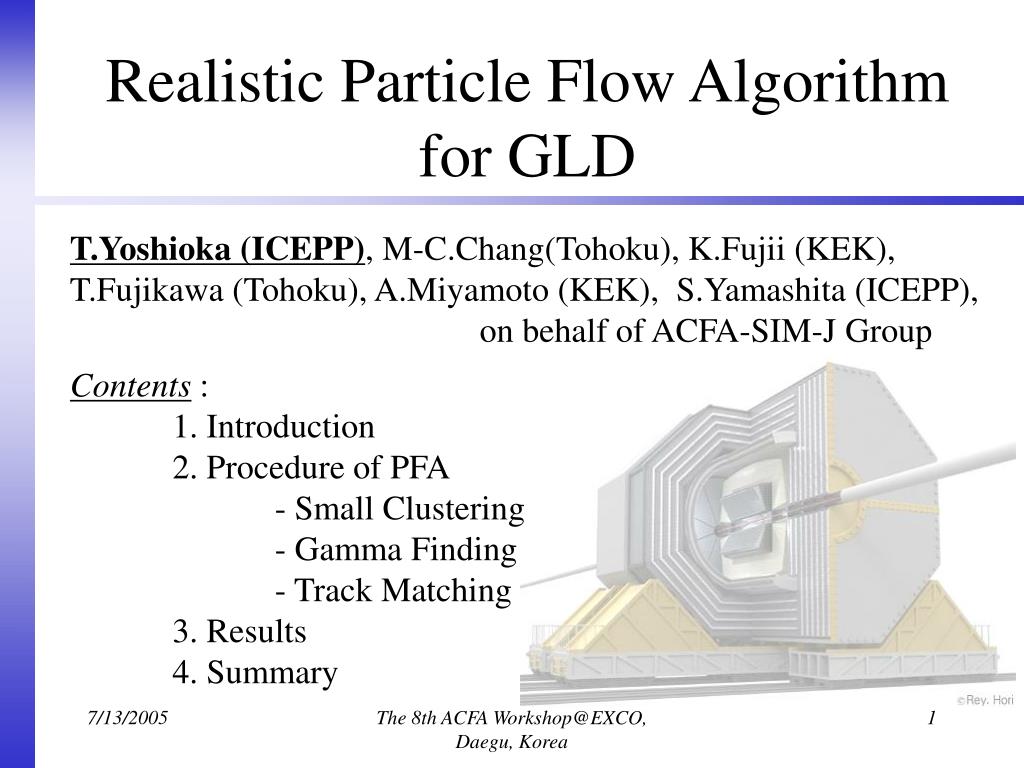 Realistic Particle Flow Algorithm for GLD

T.Yoshioka (ICEPP), M-C.Chang(Tohoku), K.Fujii (KEK), T.Fujikawa (Tohoku), A.Miyamoto (KEK), S.Yamashita (ICEPP), on behalf of ACFA-SIM-J Group

Contents :
1. Introduction
2. Procedure of PFA
- Small Clustering
- Gamma Finding
- Track Matching
3. Results
4. Summary

©Rey. Hori

7/13/2005

The 8th ACFA Workshop@EXCO, Daegu, Korea

1